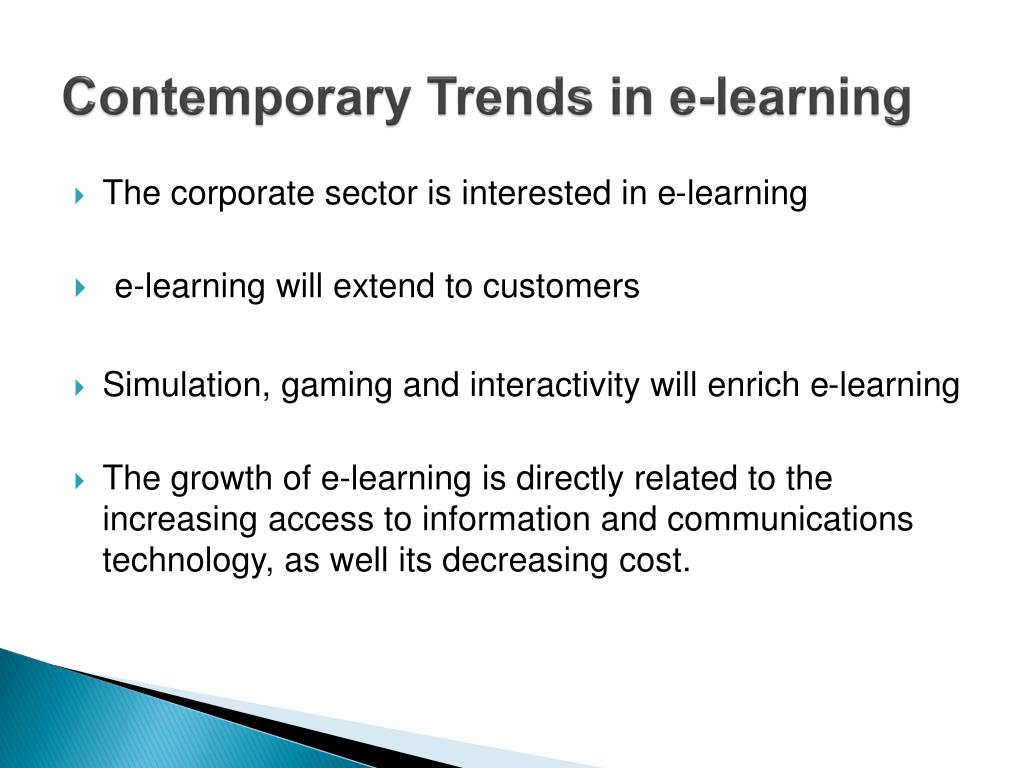 Contemporary Trends in e-learning

The corporate sector is interested in e-learning

e-learning will extend to customers

Simulation, gaming and interactivity will enrich e-learning

The growth of e-learning is directly related to the increasing access to information and communications technology, as well its decreasing cost.